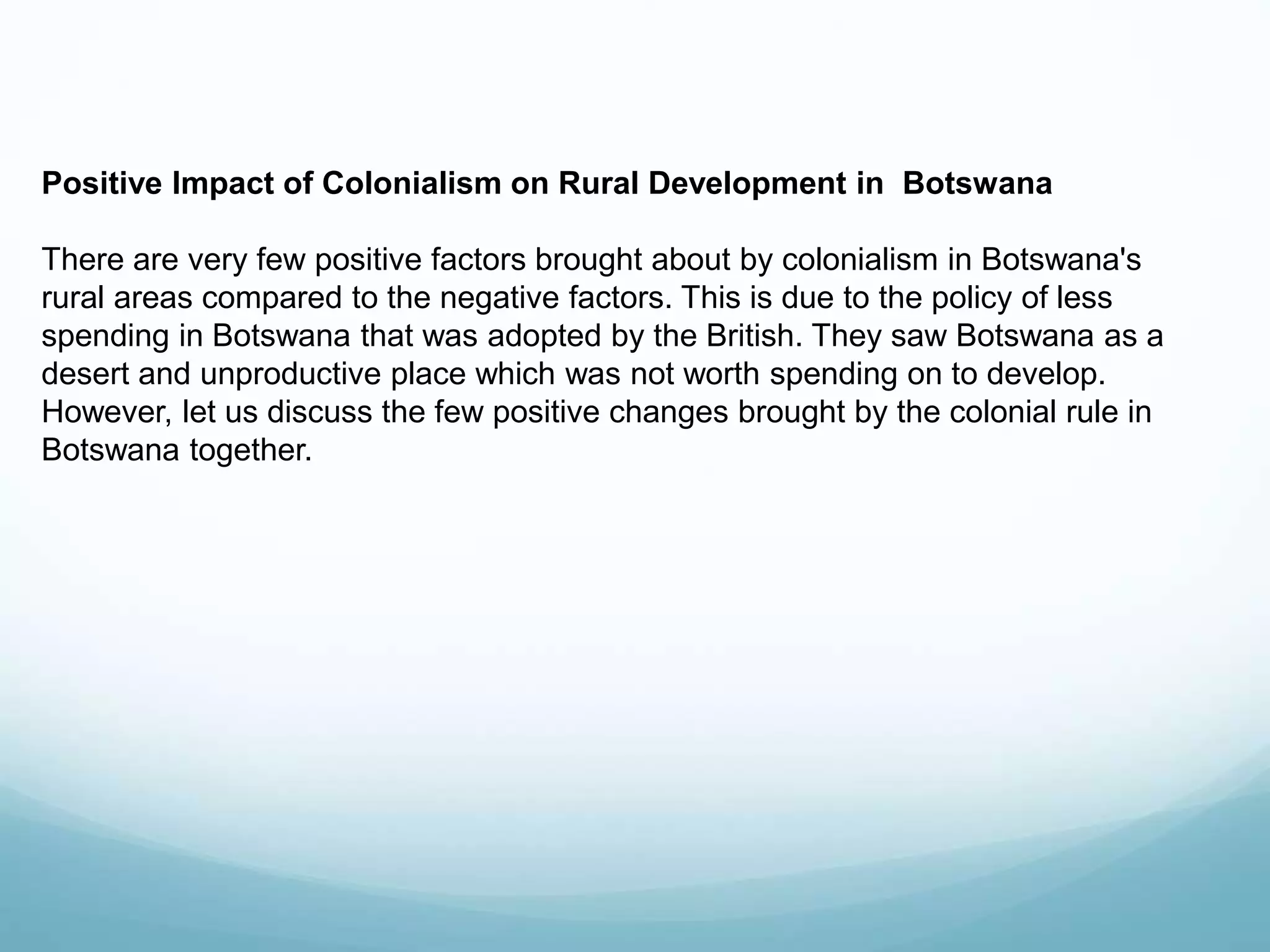 Positive Impact of Colonialism on Rural Development in Botswana

There are very few positive factors brought about by colonialism in Botswana's rural areas compared to the negative factors. This is due to the policy of less spending in Botswana that was adopted by the British. They saw Botswana as a desert and unproductive place which was not worth spending on to develop. However, let us discuss the few positive changes brought by the colonial rule in Botswana together.